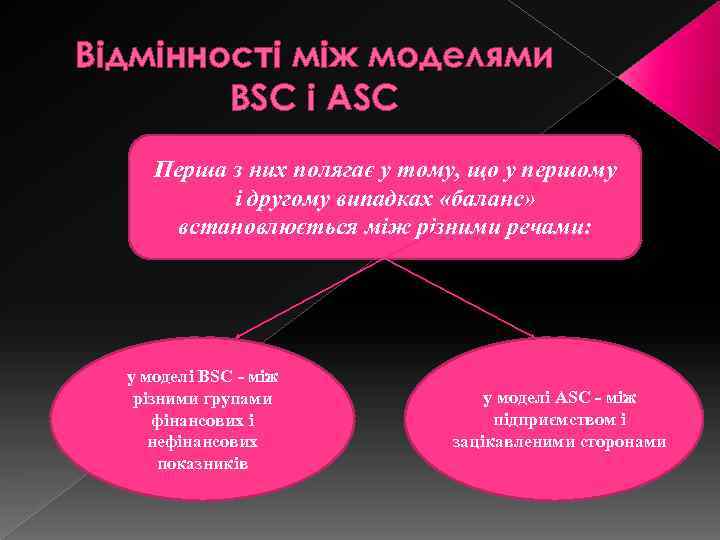 Відмінності між моделями BSC і ASC

Перша з них полягає у тому, що у першому і другому випадках «баланс» встановлюється між різними речами:

у моделі BSC - між різними групами фінансових і нефінансових показників

у моделі ASC - між підприємством і зацікавленими сторонами